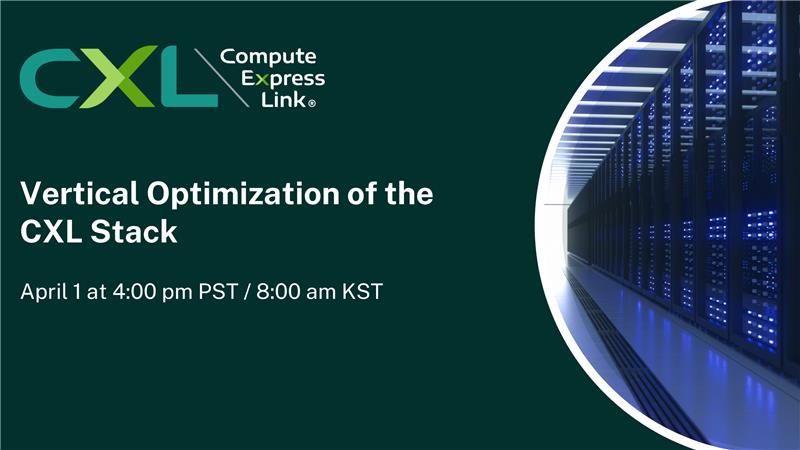 CXL Compute Express Link®

Vertical Optimization of the CXL Stack

April 1 at 4:00 pm PST / 8:00 am KST